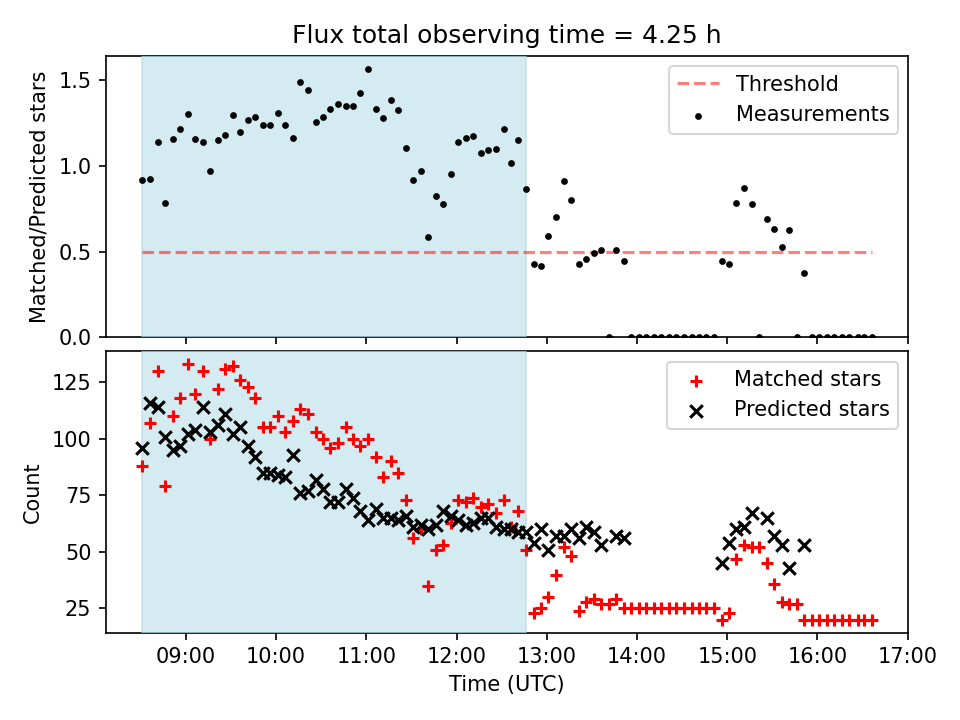 Flux total observing time = 4.25 h

Matched/Predicted stars

1.5
1.0
0.5
0.0

Threshold
Measurements

Count

125
100
75
50
25

Matched stars
Predicted stars

09:00 10:00 11:00 12:00 13:00 14:00 15:00 16:00 17:00

Time (UTC)